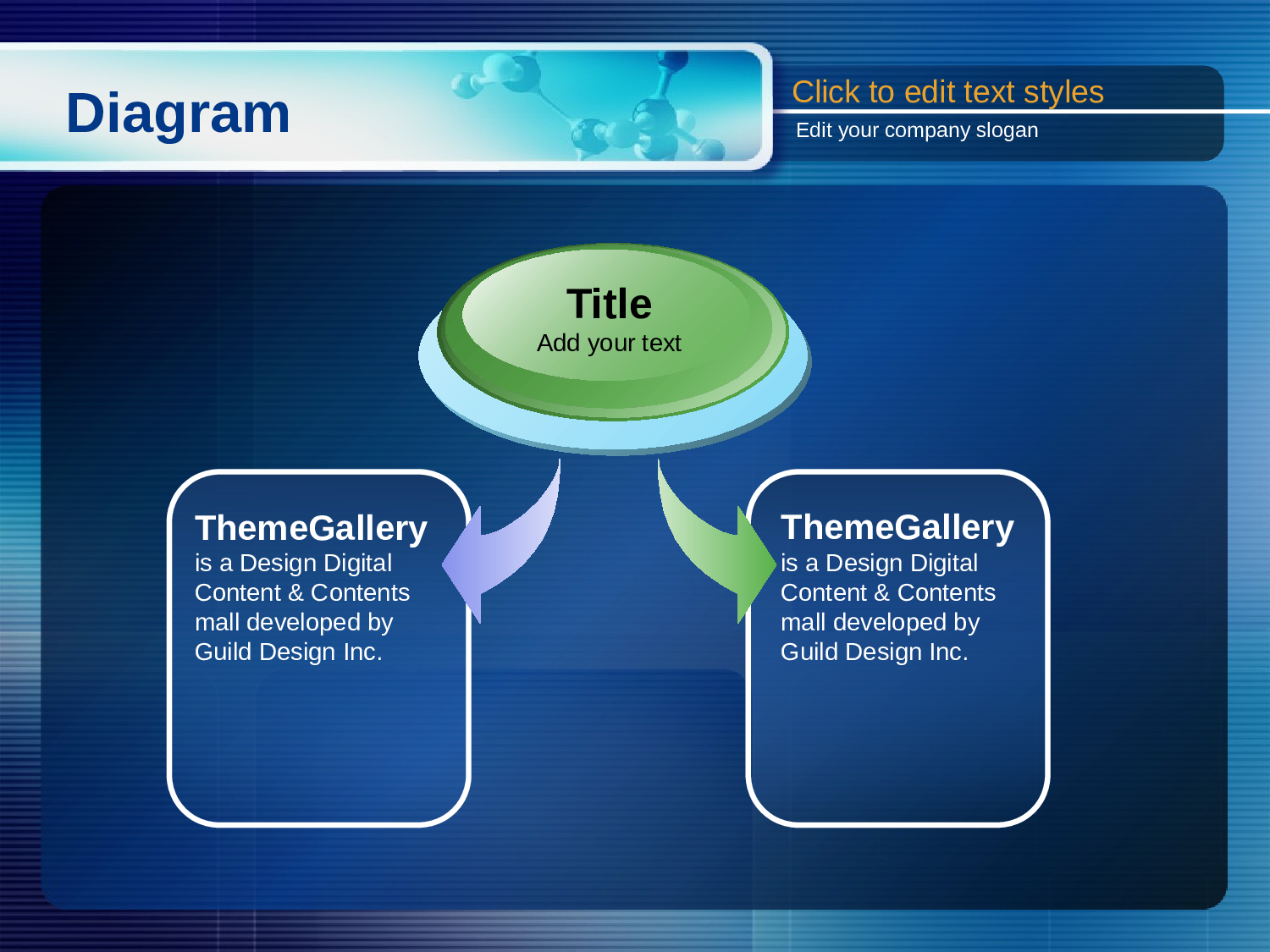 Diagram

Click to edit text styles

Edit your company slogan

Title
Add your text

ThemeGallery
is a Design Digital Content & Contents mall developed by Guild Design Inc.

ThemeGallery
is a Design Digital Content & Contents mall developed by Guild Design Inc.